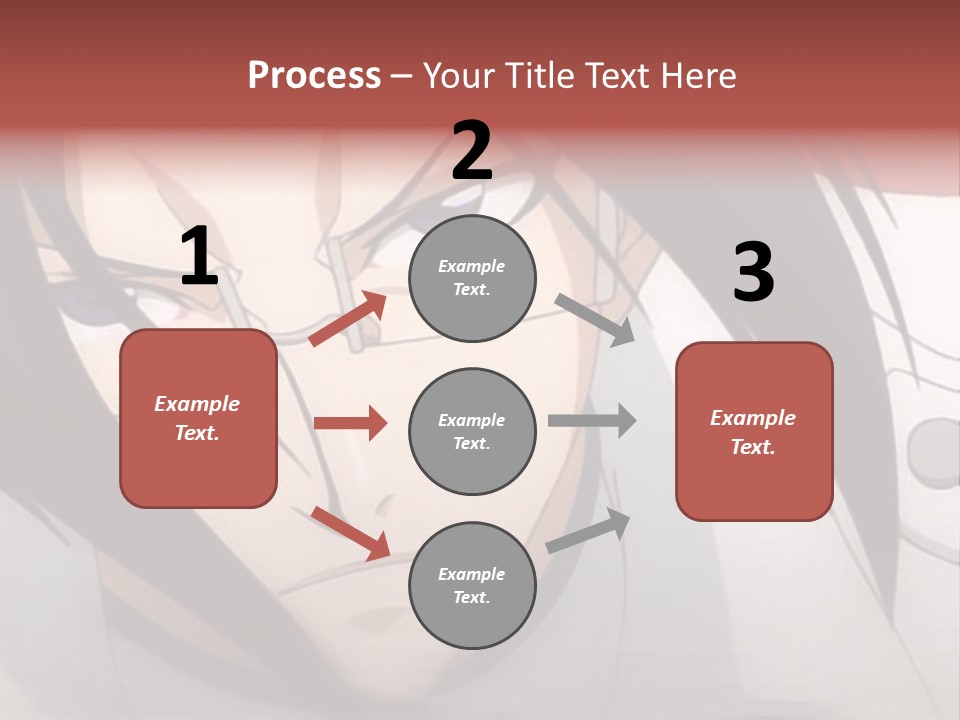 Process – Your Title Text Here

1

Example Text.

2

Example Text.

Example Text.

Example Text.

3

Example Text.